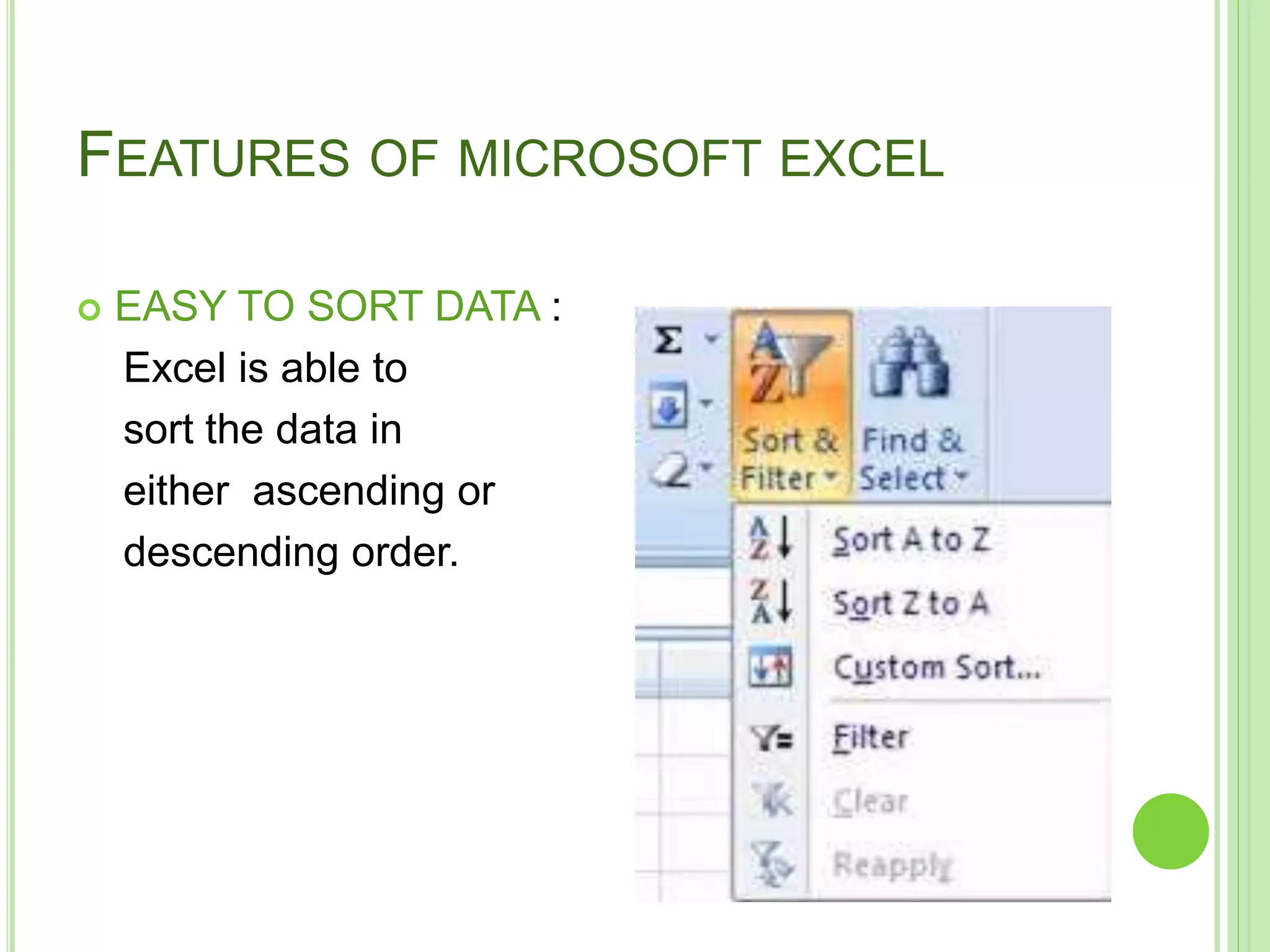 FEATURES OF MICROSOFT EXCEL

EASY TO SORT DATA : Excel is able to sort the data in either ascending or descending order.

Σ

Sort & Filter

Find & Select

Sort A to Z

Sort Z to A

Custom Sort...

Filter

Clear

Reapply